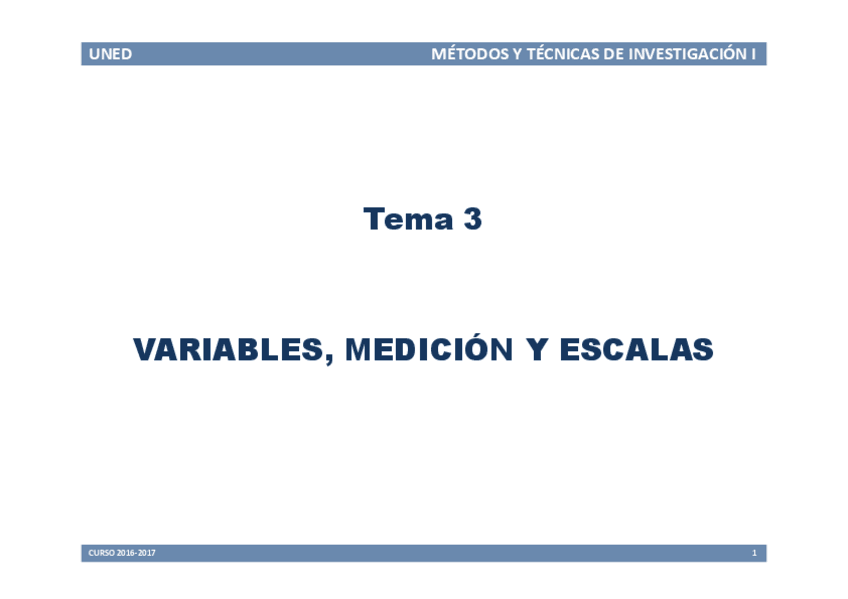 UNED MÉTODOS Y TÉCNICAS DE INVESTIGACIÓN I

Tema 3

VARIABLES, MEDICIÓN Y ESCALAS

CURSO 2016-2017 1